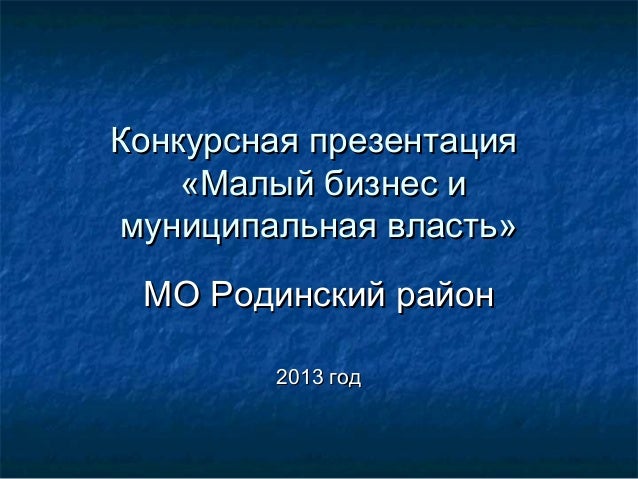 Конкурсная презентация «Малый бизнес и муниципальная власть»

МО Родинский район

2013 год